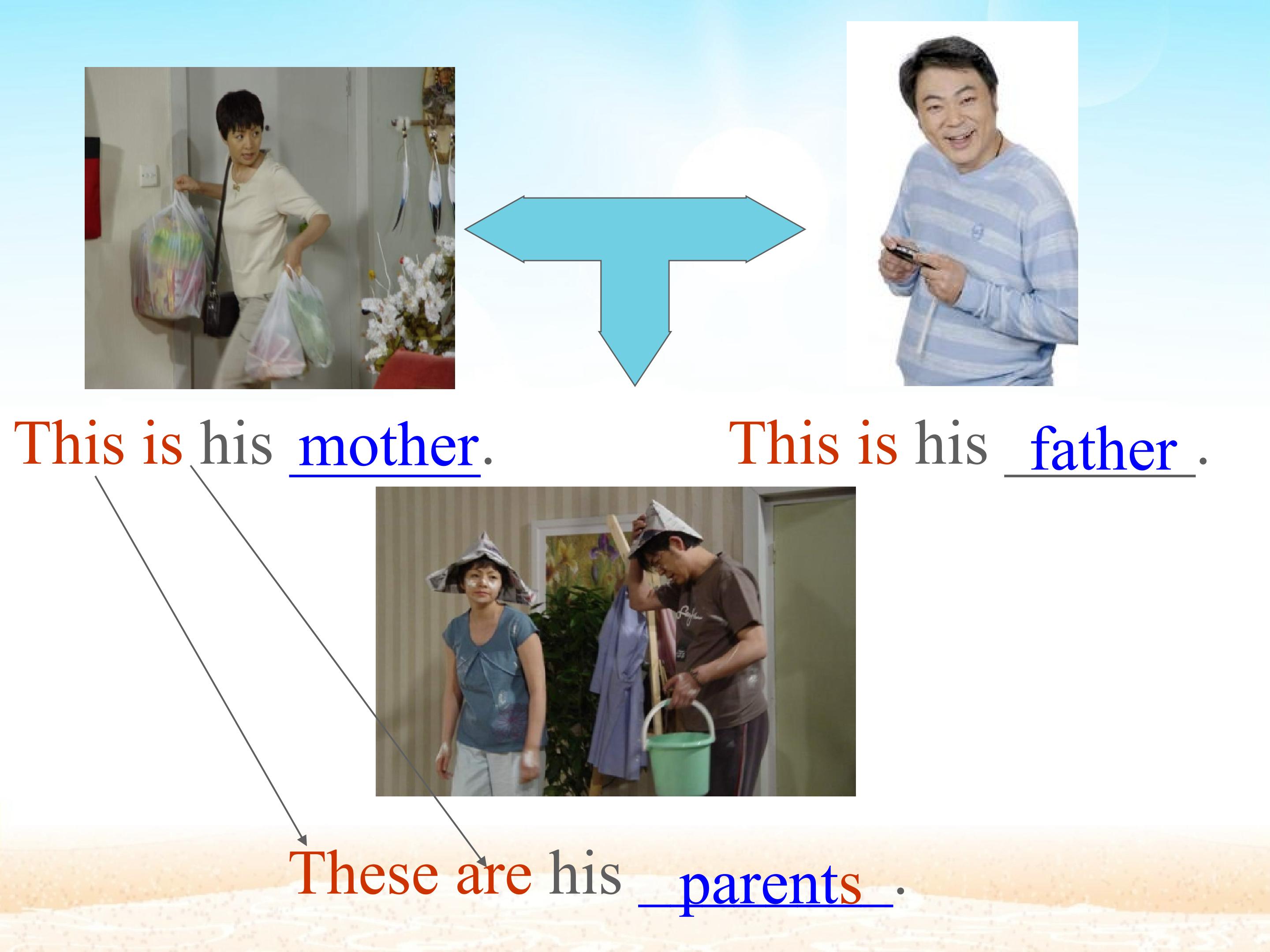 This is his mother.

This is his father.

These are his parents.